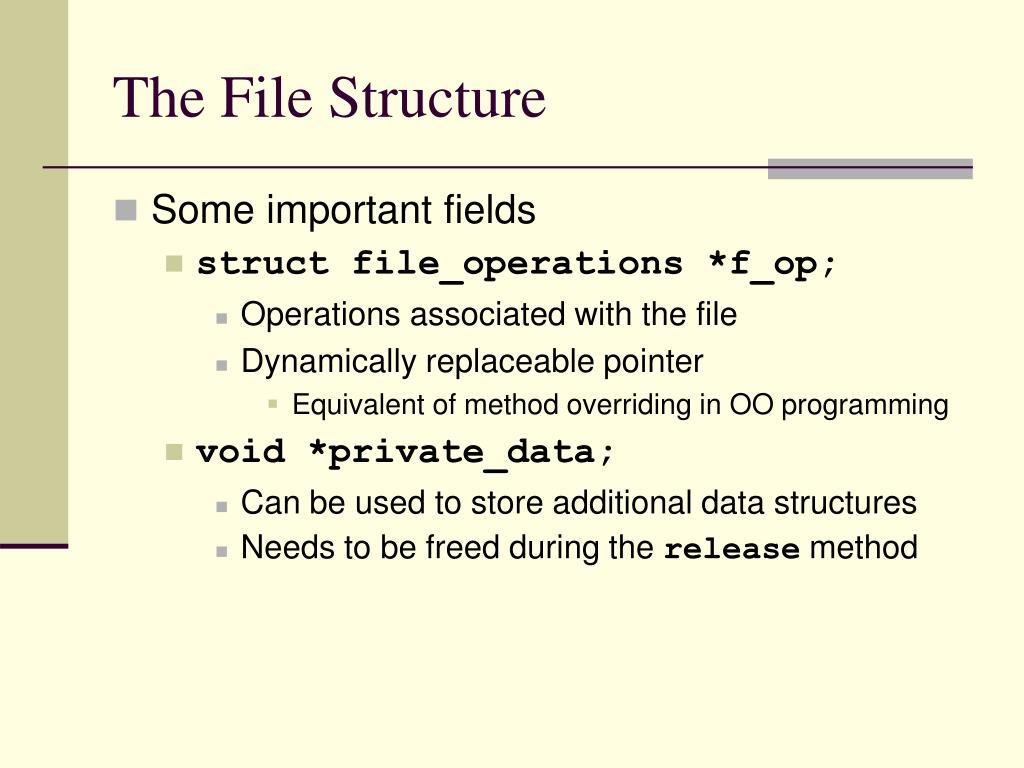 The File Structure

Some important fields

struct file_operations *f_op;

Operations associated with the file

Dynamically replaceable pointer

Equivalent of method overriding in OO programming

void *private_data;

Can be used to store additional data structures

Needs to be freed during the release method